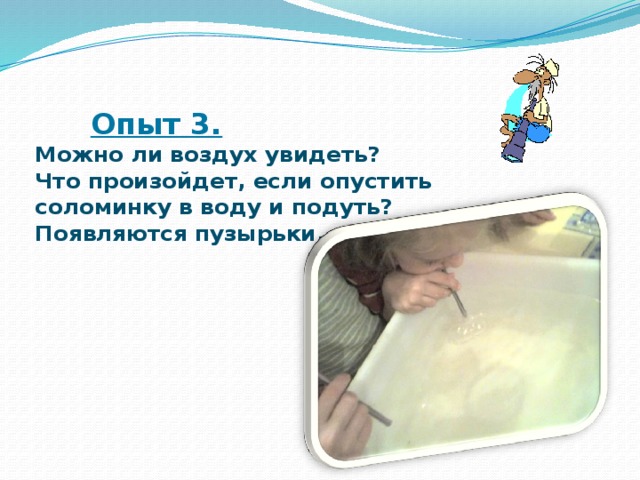 Опыт 3.

Можно ли воздух увидеть?
Что произойдет, если опустить соломинку в воду и подуть?
Появляются пузырьки